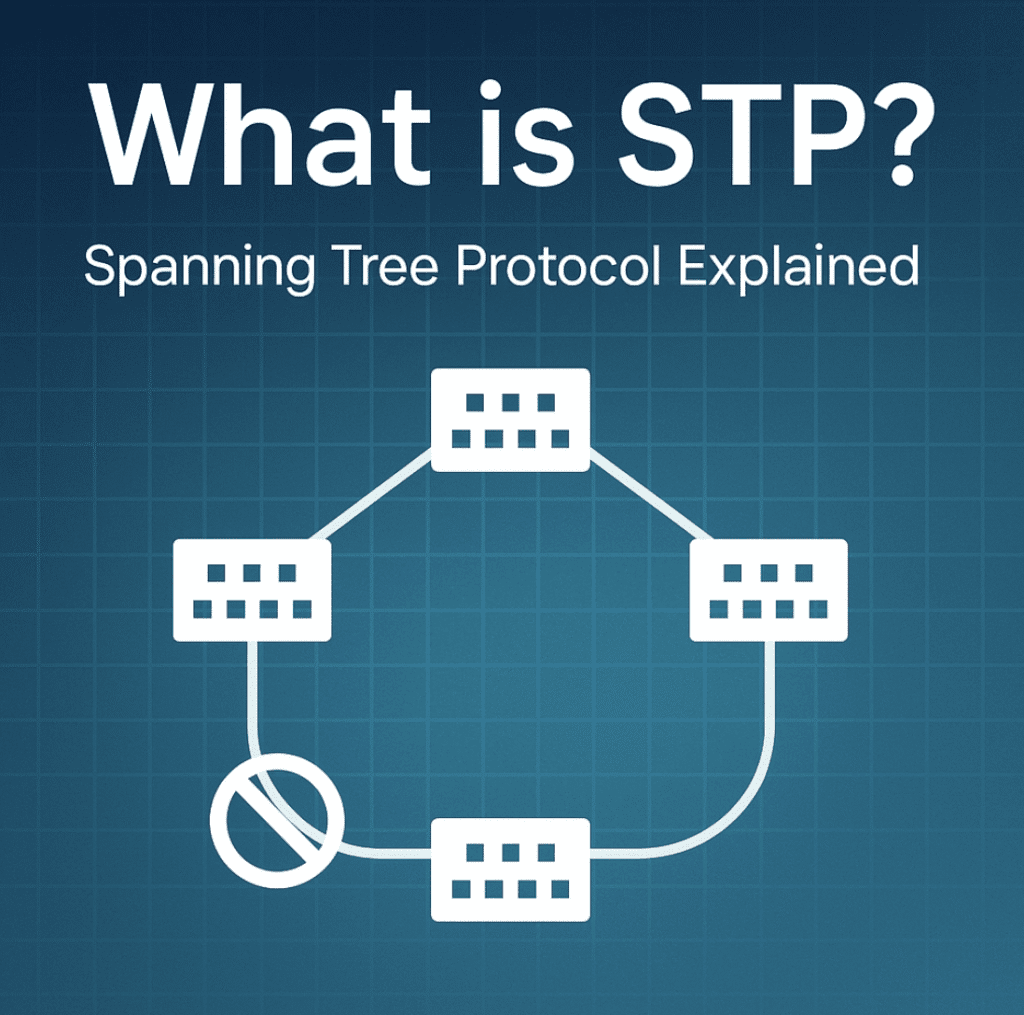 What is STP?

Spanning Tree Protocol Explained